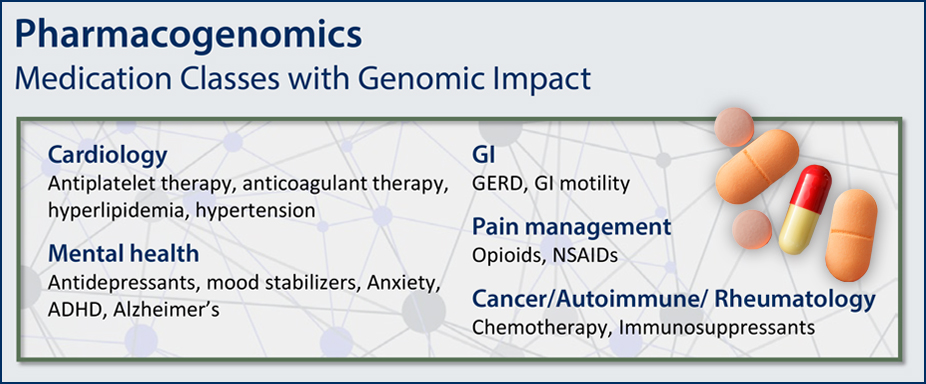 Pharmacogenomics
Medication Classes with Genomic Impact

Cardiology
Antiplatelet therapy, anticoagulant therapy, hyperlipidemia, hypertension

Mental health
Antidepressants, mood stabilizers, Anxiety, ADHD, Alzheimer's

GI
GERD, GI motility

Pain management
Opioids, NSAIDs

Cancer/Autoimmune/ Rheumatology
Chemotherapy, Immunosuppressants